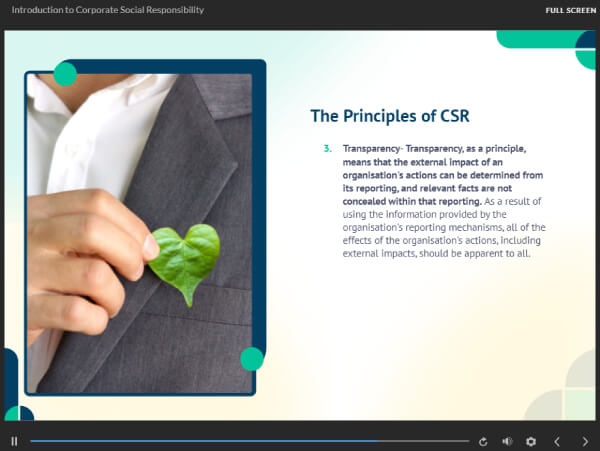 Introduction to Corporate Social Responsibility

FULL SCREEN

The Principles of CSR

3. Transparency- Transparency, as a principle, means that the external impact of an organisation's actions can be determined from its reporting, and relevant facts are not concealed within that reporting. As a result of using the information provided by the organisation's reporting mechanisms, all of the effects of the organisation's actions, including external impacts, should be apparent to all.